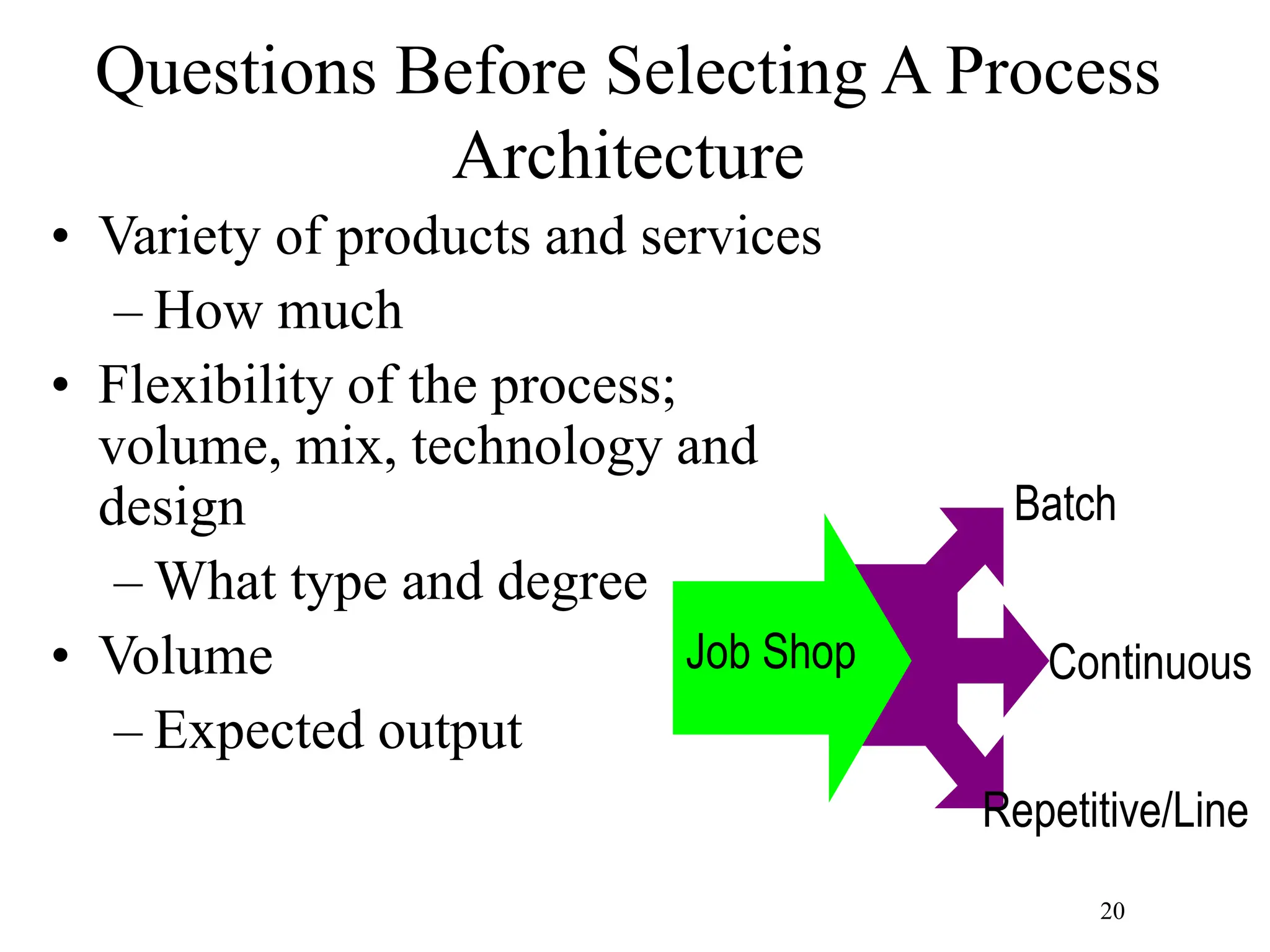 Questions Before Selecting A Process Architecture

• Variety of products and services
– How much
• Flexibility of the process; volume, mix, technology and design
– What type and degree
• Volume
– Expected output

Job Shop

Batch

Continuous

Repetitive/Line

20